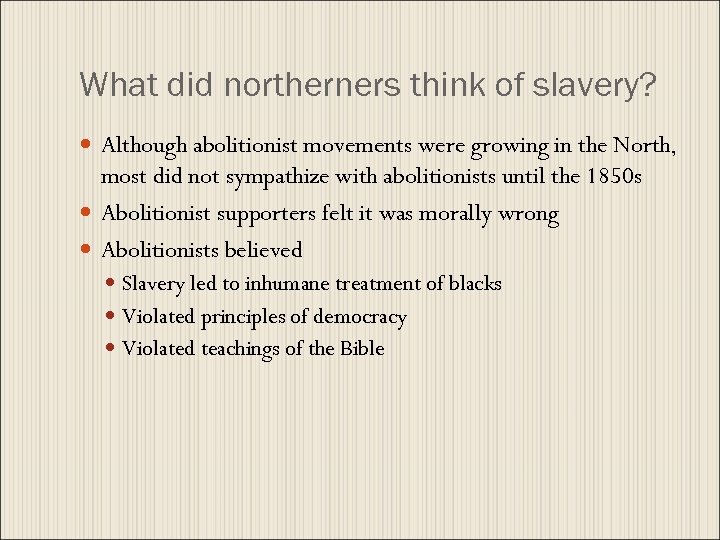 What did northerners think of slavery?

- Although abolitionist movements were growing in the North, most did not sympathize with abolitionists until the 1850s
- Abolitionist supporters felt it was morally wrong
- Abolitionists believed
  - Slavery led to inhumane treatment of blacks
  - Violated principles of democracy
  - Violated teachings of the Bible